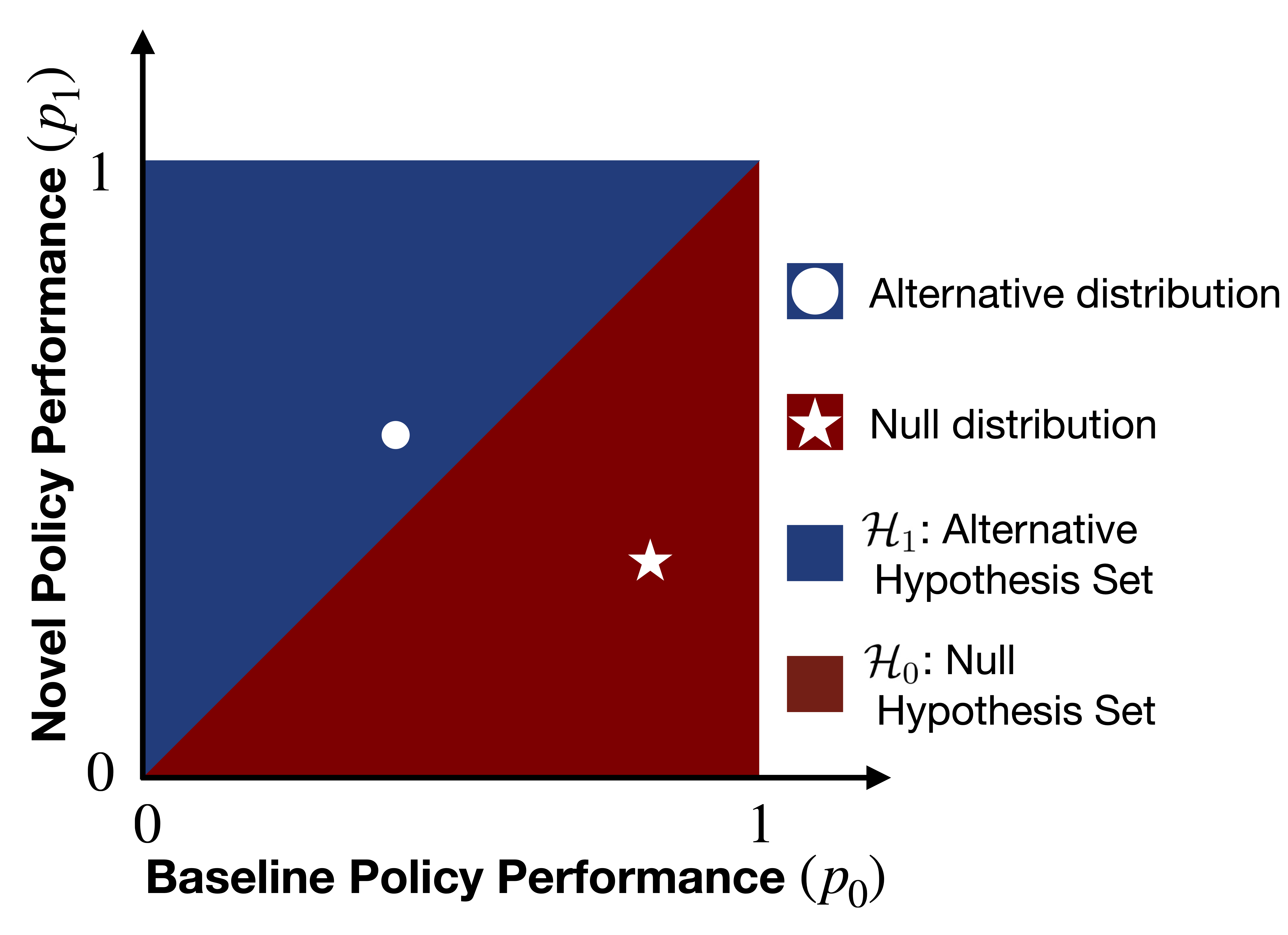 Novel Policy Performance $(p_1)$

1

0

0

1

Baseline Policy Performance $(p_0)$

Alternative distribution

Null distribution

$\mathcal{H}_1$: Alternative Hypothesis Set

$\mathcal{H}_0$: Null Hypothesis Set